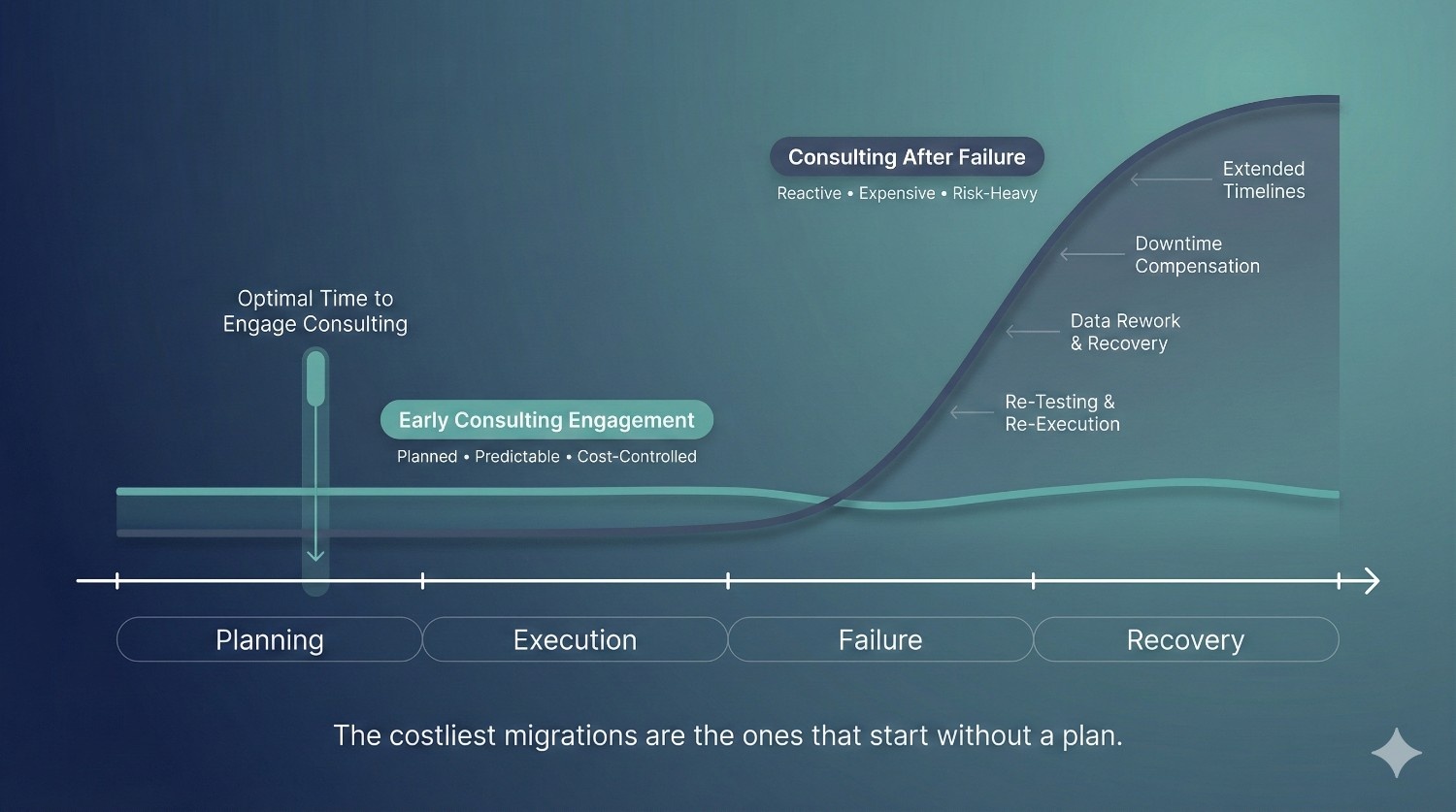 Consulting After Failure
Reactive • Expensive • Risk-Heavy

Extended Timelines

Downtime Compensation

Data Rework & Recovery

Re-Testing & Re-Execution

Optimal Time to Engage Consulting

Early Consulting Engagement
Planned • Predictable • Cost-Controlled

Planning
Execution
Failure
Recovery

The costliest migrations are the ones that start without a plan.